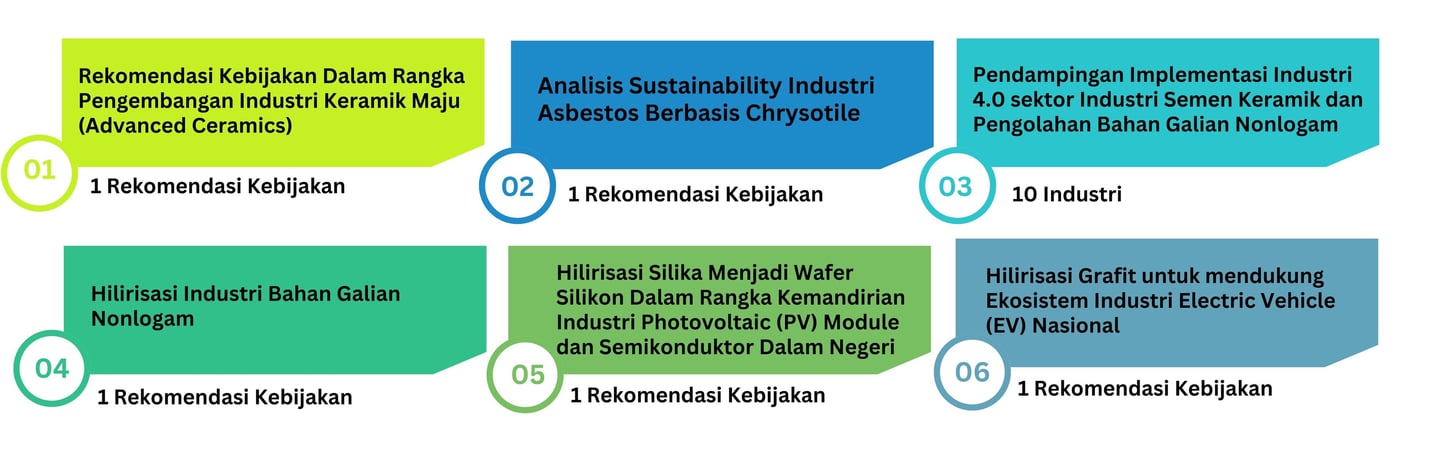 Rekomendasi Kebijakan Dalam Rangka Pengembangan Industri Keramik Maju (Advanced Ceramics)

01

1 Rekomendasi Kebijakan

Analisis Sustainability Industri Asbestos Berbasis Chrysotile

02

1 Rekomendasi Kebijakan

Pendampingan Implementasi Industri 4.0 sektor Industri Semen Keramik dan Pengolahan Bahan Galian Nonlogam

03

10 Industri

Hilirisasi Industri Bahan Galian Nonlogam

04

1 Rekomendasi Kebijakan

Hilirisasi Silika Menjadi Wafer Silikon Dalam Rangka Kemandirian Industri Photovoltaic (PV) Module dan Semikonduktor Dalam Negeri

05

1 Rekomendasi Kebijakan

Hilirisasi Grafit untuk mendukung Ekosistem Industri Electric Vehicle (EV) Nasional

06

1 Rekomendasi Kebijakan